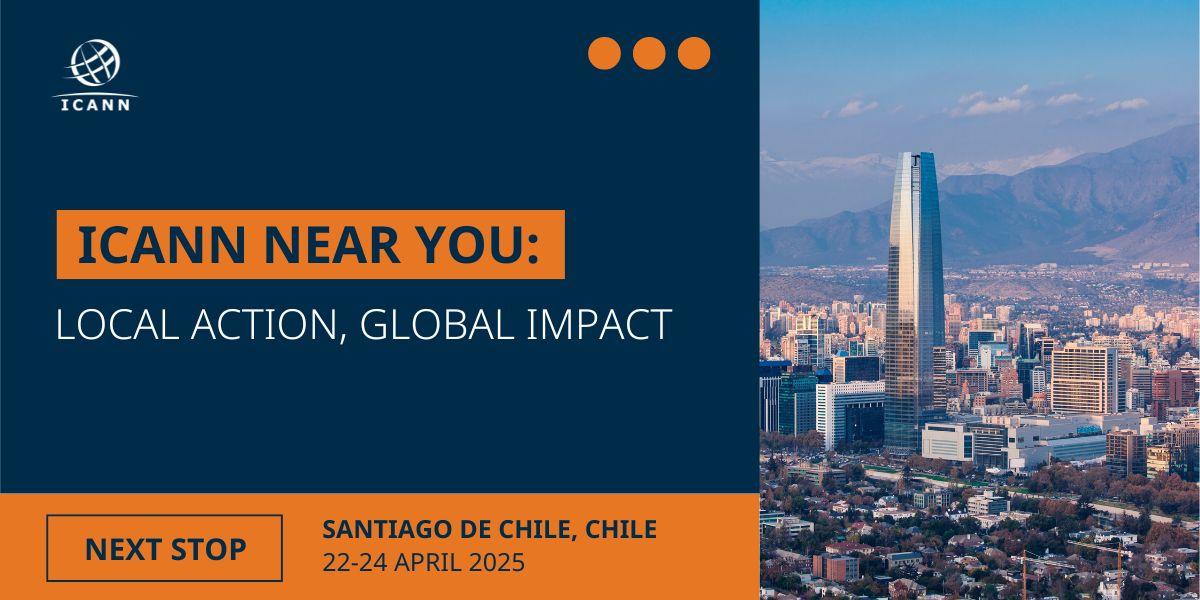 ICANN

ICANN NEAR YOU:

LOCAL ACTION, GLOBAL IMPACT

NEXT STOP

SANTIAGO DE CHILE, CHILE
22-24 APRIL 2025